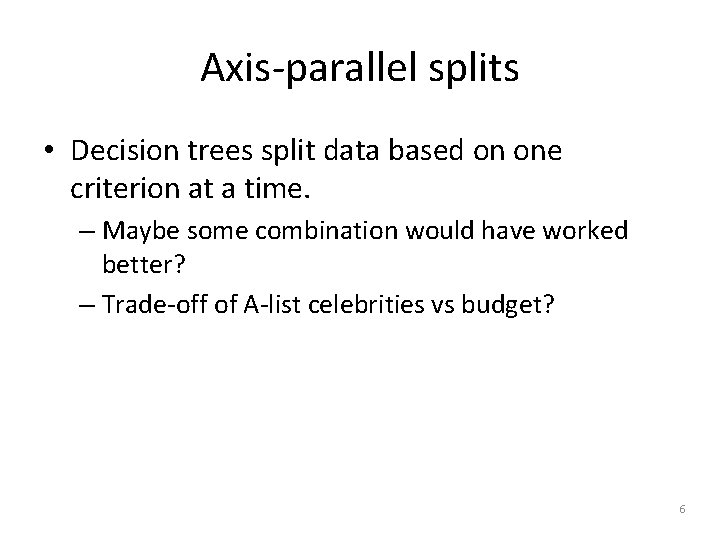 Axis-parallel splits

• Decision trees split data based on one criterion at a time.

– Maybe some combination would have worked better?

– Trade-off of A-list celebrities vs budget?

6